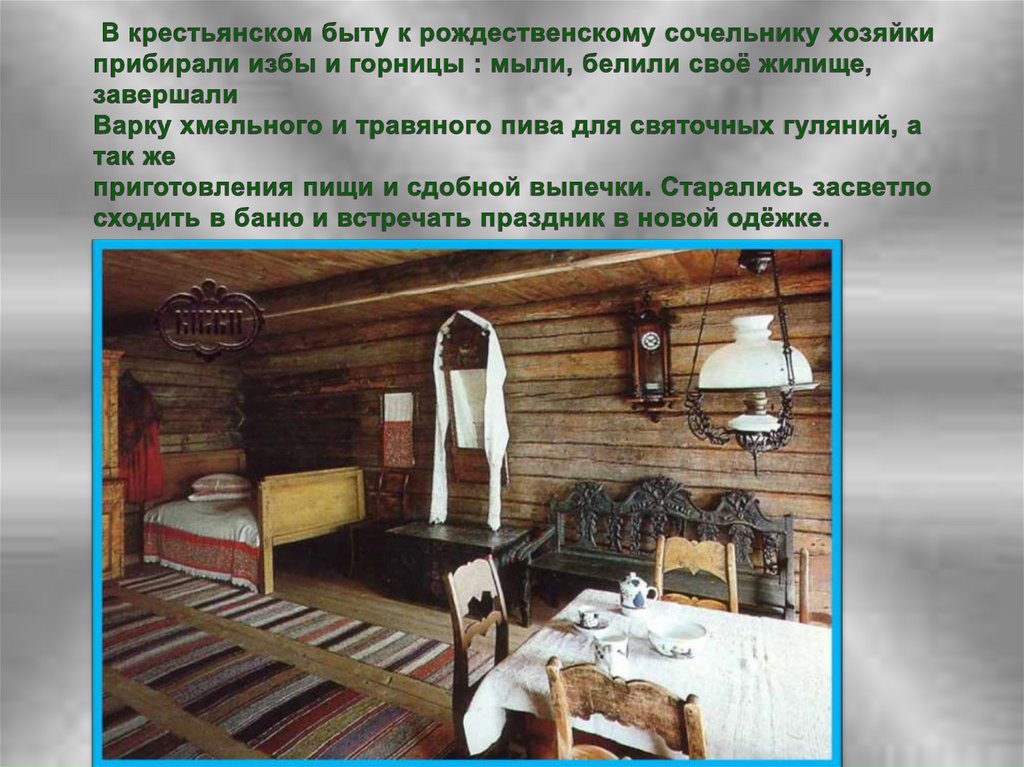 В крестьянском быту к рождественскому сочельнику хозяйки прибирали избы и горницы : мыли, белили своё жилище, завершали
Варку хмельного и травяного пива для святочных гуляний, а так же
приготовления пищи и сдобной выпечки. Старались засветло сходить в баню и встречать праздник в новой одёжке.